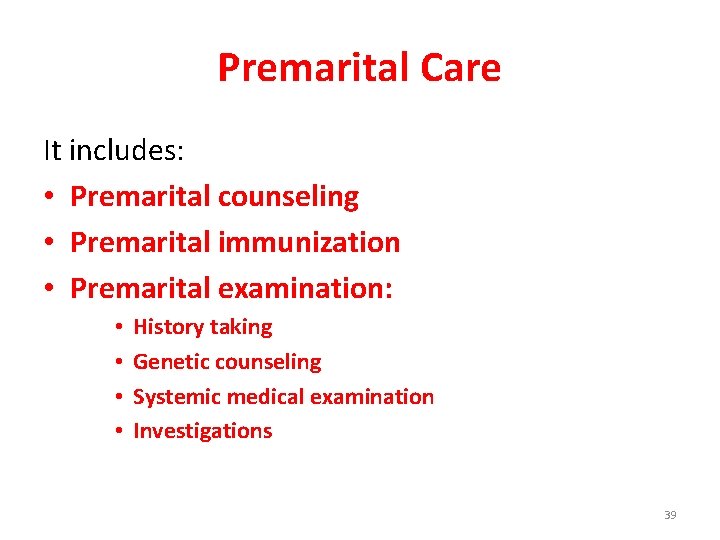 Premarital Care

It includes:

• Premarital counseling
• Premarital immunization
• Premarital examination:
  • History taking
  • Genetic counseling
  • Systemic medical examination
  • Investigations

39